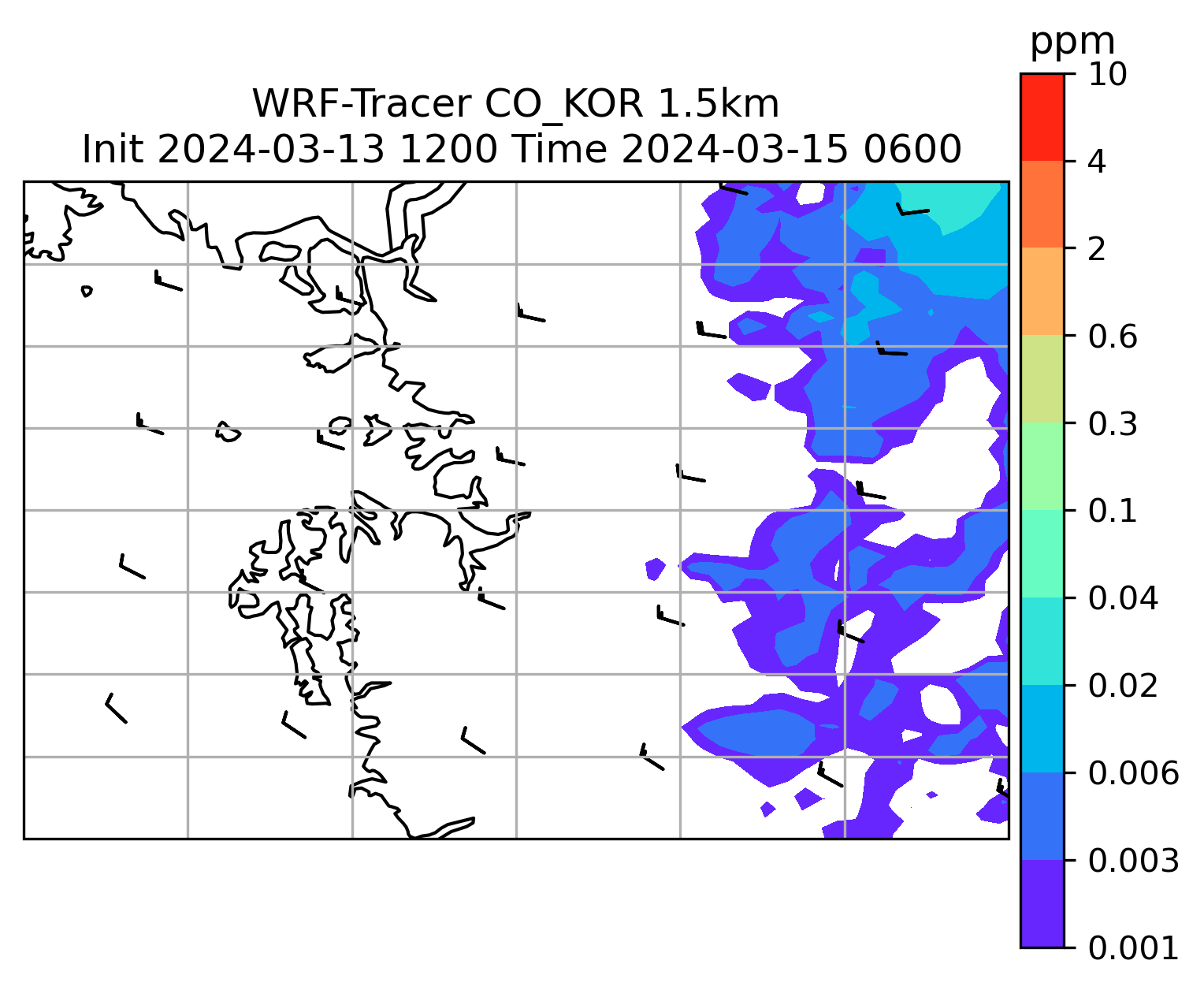 WRF-Tracer CO_KOR 1.5km
Init 2024-03-13 1200 Time 2024-03-15 0600

ppm
10
4
2
0.6
0.3
0.1
0.04
0.02
0.006
0.003
0.001